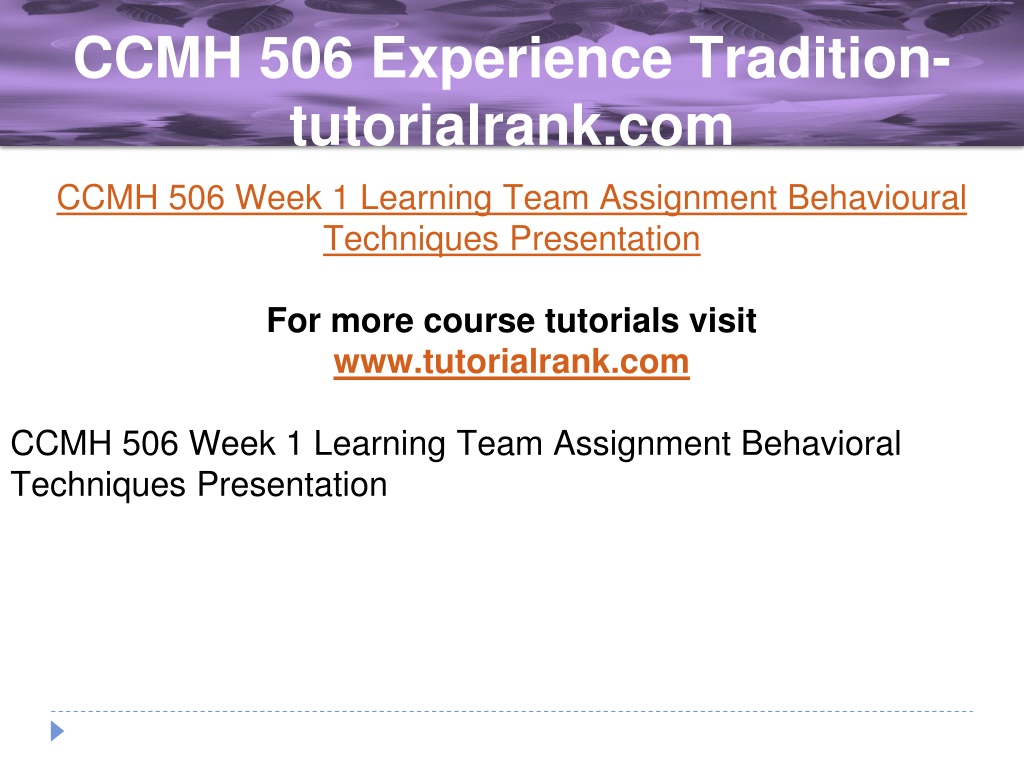 CCMH 506 Experience Tradition-tutorialrank.com

CCMH 506 Week 1 Learning Team Assignment Behavioural Techniques Presentation

For more course tutorials visit
www.tutorialrank.com

CCMH 506 Week 1 Learning Team Assignment Behavioral Techniques Presentation